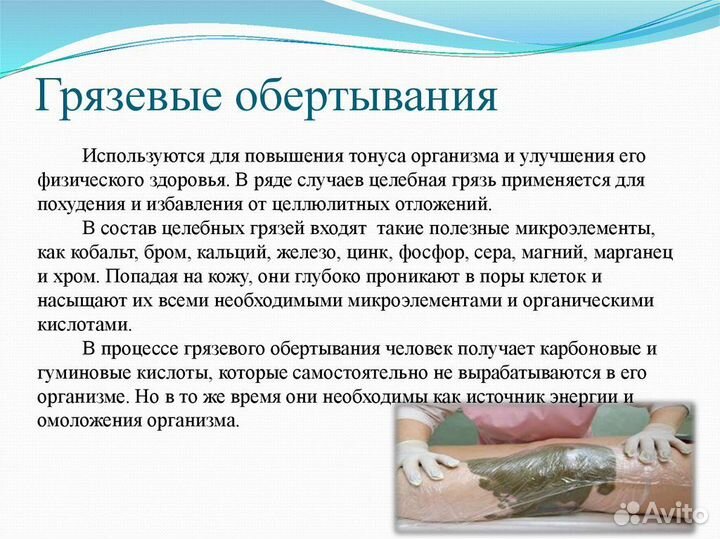 Грязевые обертывания

Используются для повышения тонуса организма и улучшения его физического здоровья. В ряде случаев целебная грязь применяется для похудения и избавления от целлюлитных отложений.

В состав целебных грязей входят такие полезные микроэлементы, как кобальт, бром, кальций, железо, цинк, фосфор, сера, магний, марганец и хром. Попадая на кожу, они глубоко проникают в поры клеток и насыщают их всеми необходимыми микроэлементами и органическими кислотами.

В процессе грязевого обертывания человек получает карбоновые и гуминовые кислоты, которые самостоятельно не вырабатываются в его организме. Но в то же время они необходимы как источник энергии и омоложения организма.

Avito